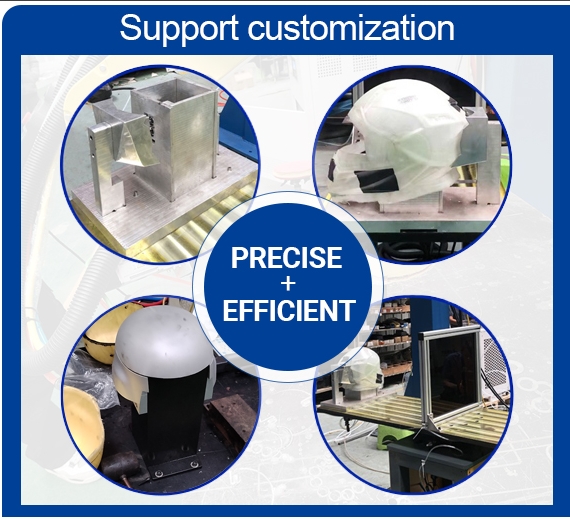 Support customization

PRECISE
+
EFFICIENT